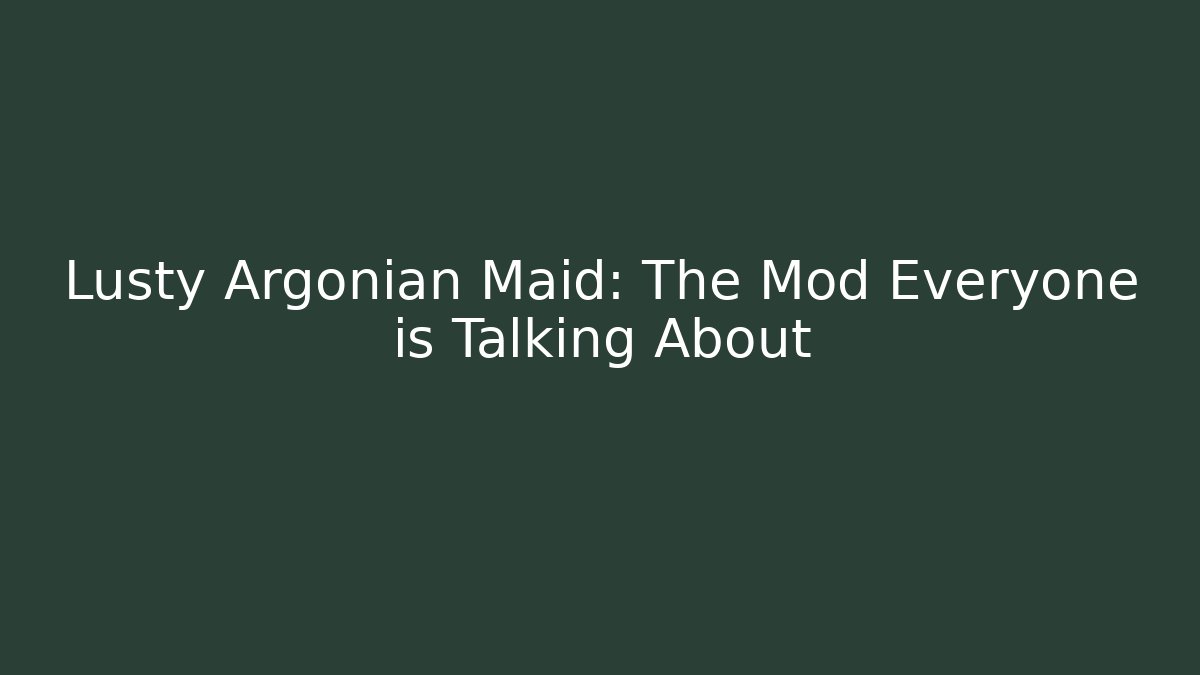 Lusty Argonian Maid: The Mod Everyone is Talking About